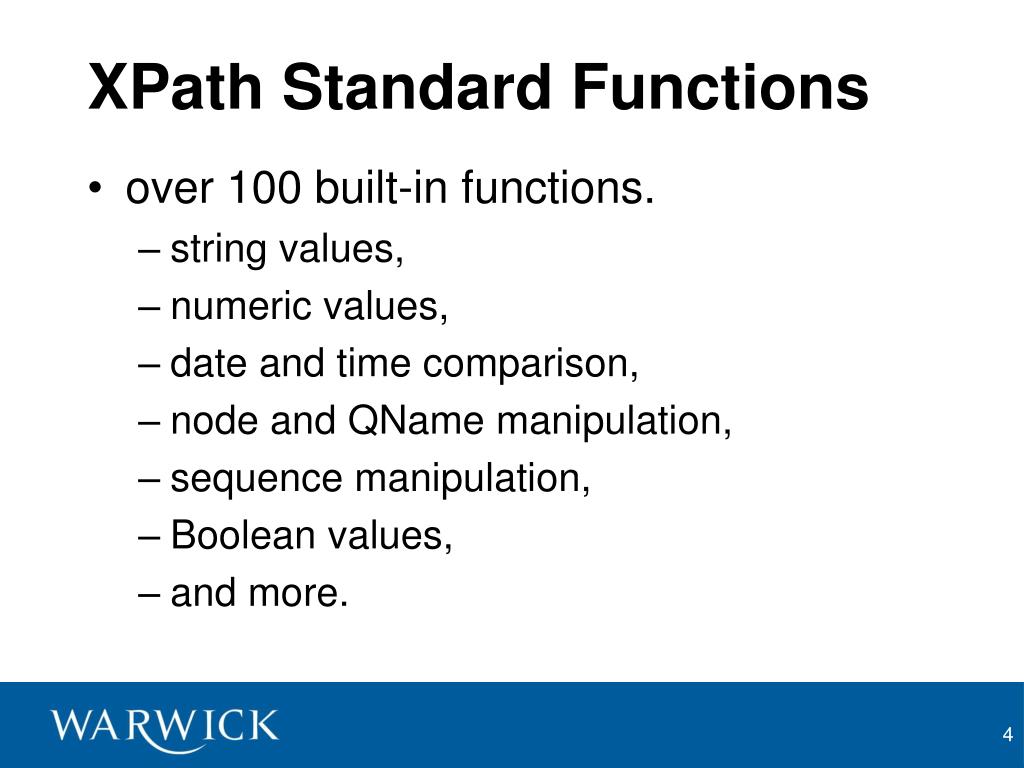 XPath Standard Functions

• over 100 built-in functions.
– string values,
– numeric values,
– date and time comparison,
– node and QName manipulation,
– sequence manipulation,
– Boolean values,
– and more.

WARWICK

4